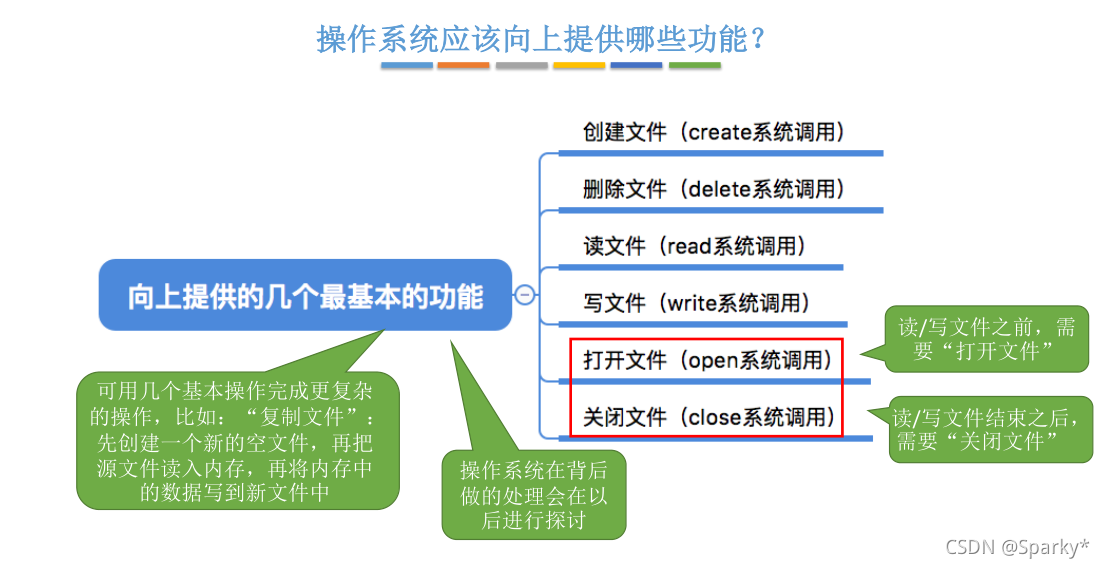 操作系统应该向上提供哪些功能？

向上提供的几个最基本的功能

创建文件（create系统调用）

删除文件（delete系统调用）

读文件（read系统调用）

写文件（write系统调用）

打开文件（open系统调用）

关闭文件（close系统调用）

读/写文件之前，需要“打开文件”

读/写文件结束之后，需要“关闭文件”

可用几个基本操作完成更复杂的操作，比如：“复制文件”：先创建一个新的空文件，再把源文件读入内存，再将内存中的数据写到新文件中

操作系统在背后做的处理会在以后进行探讨

CSDN @Sparky*